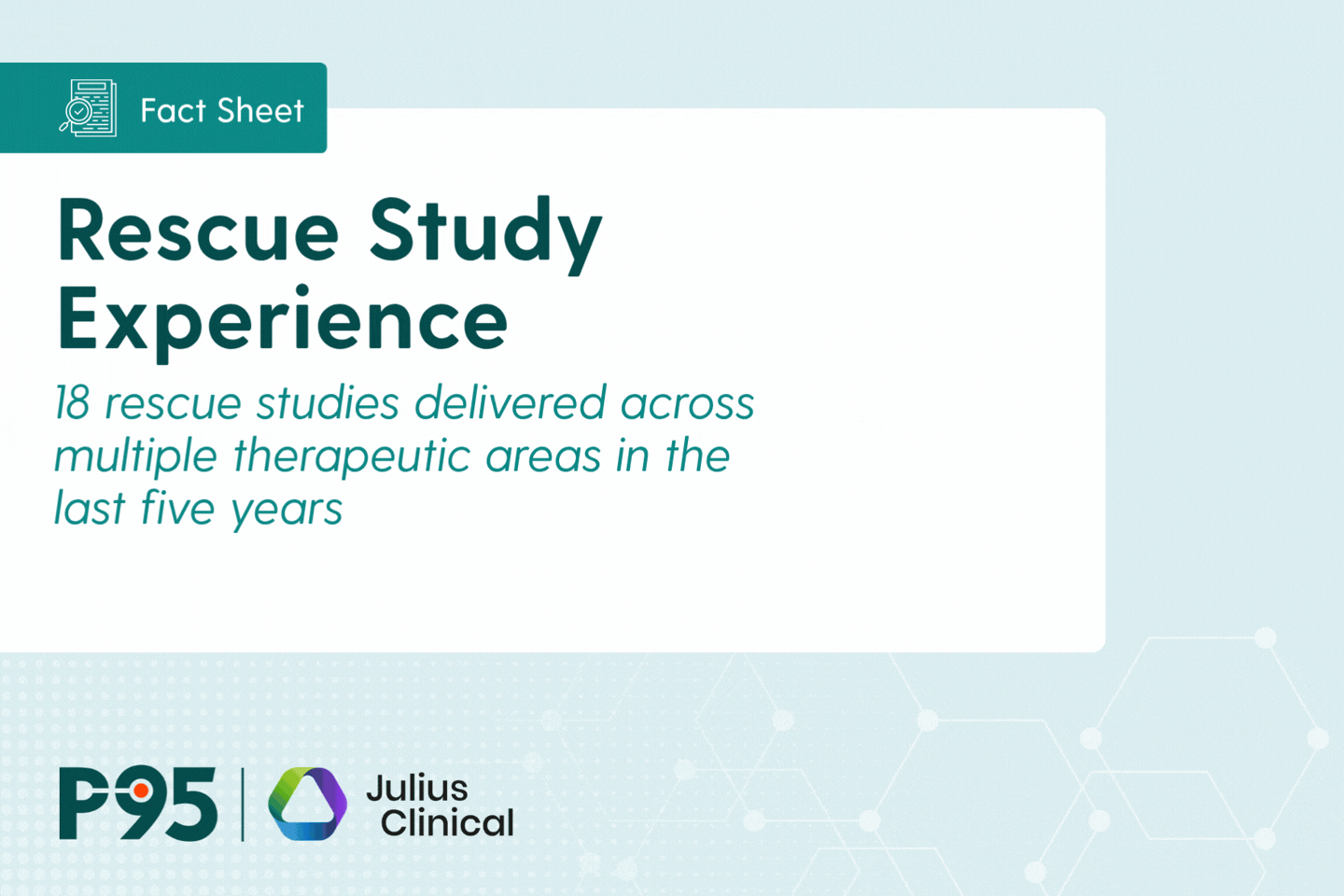 Fact Sheet

Rescue Study Experience

18 rescue studies delivered across multiple therapeutic areas in the last five years

P95

Julius Clinical